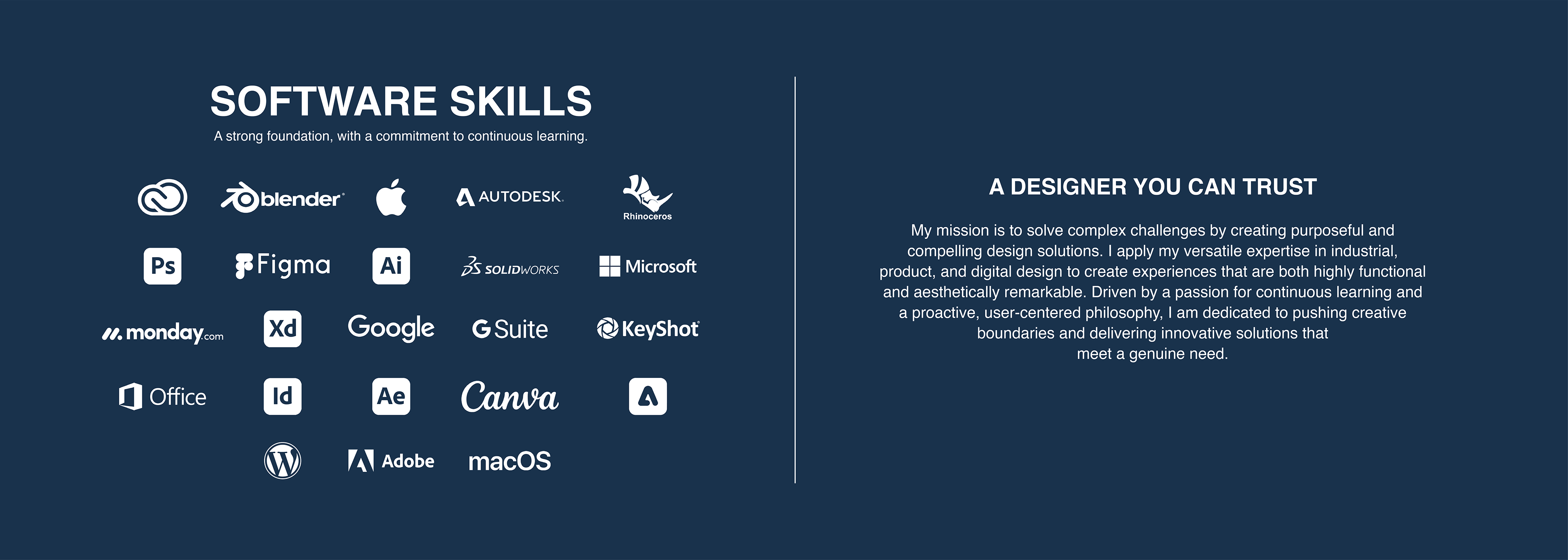 SOFTWARE SKILLS
A strong foundation, with a commitment to continuous learning.

blender
AUTODESK.
Rhinoceros

Ps
Figma
Ai
SOLIDWORKS
Microsoft

monday.com
Xd
Google
G Suite
KeyShot

Office
Id
Ae
Canva

Adobe
macOS

A DESIGNER YOU CAN TRUST

My mission is to solve complex challenges by creating purposeful and compelling design solutions. I apply my versatile expertise in industrial, product, and digital design to create experiences that are both highly functional and aesthetically remarkable. Driven by a passion for continuous learning and a proactive, user-centered philosophy, I am dedicated to pushing creative boundaries and delivering innovative solutions that meet a genuine need.